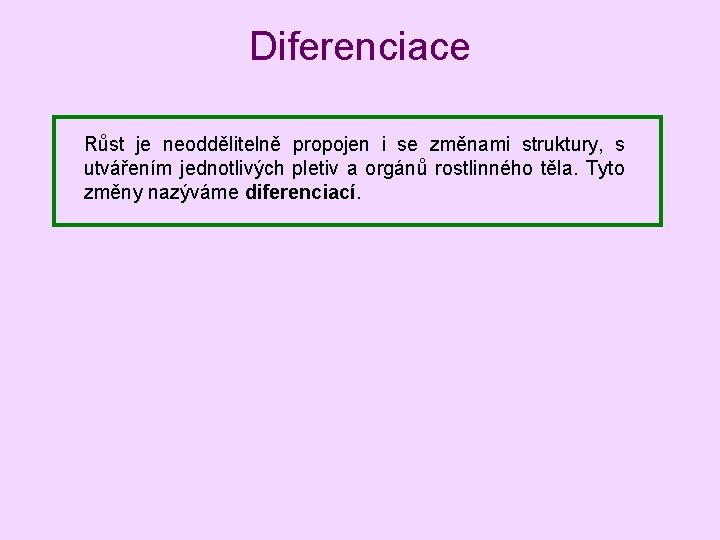 Diferenciace

Růst je neoddělitelně propojen i se změnami struktury, s utvářením jednotlivých pletiv a orgánů rostlinného těla. Tyto změny nazýváme diferenciací.